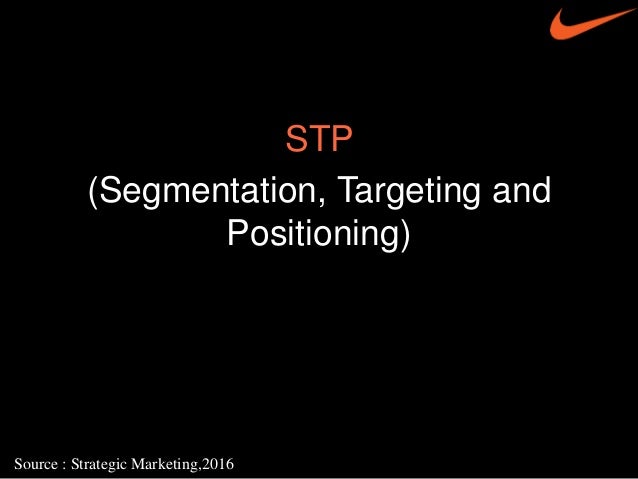 STP

(Segmentation, Targeting and Positioning)

Source : Strategic Marketing,2016